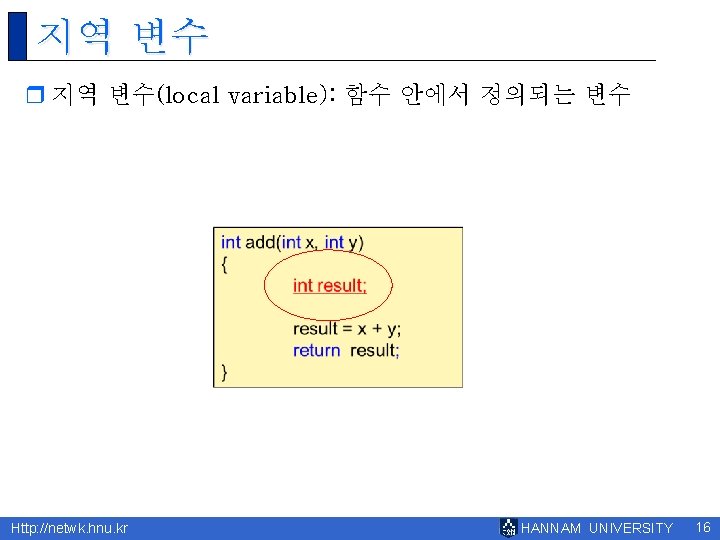 지역 변수

지역 변수(local variable): 함수 안에서 정의되는 변수

int add(int x, int y)
{
int result;

result = x + y;
return result;
}

Http://netwk.hnu.kr

HANNAM UNIVERSITY 16